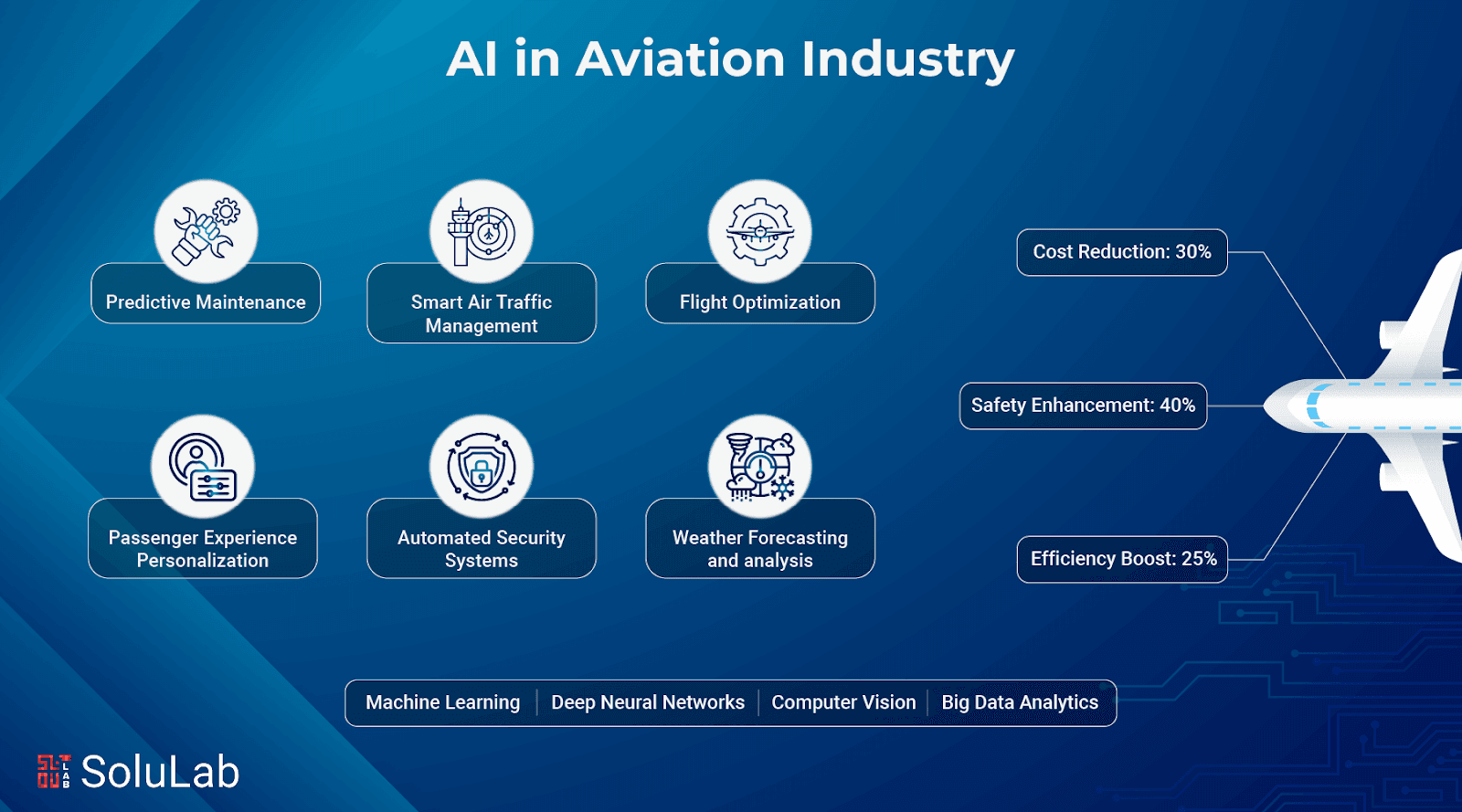 AI in Aviation Industry

Predictive Maintenance

Smart Air Traffic Management

Flight Optimization

Passenger Experience Personalization

Automated Security Systems

Weather Forecasting and analysis

Cost Reduction: 30%

Safety Enhancement: 40%

Efficiency Boost: 25%

Machine Learning | Deep Neural Networks | Computer Vision | Big Data Analytics

SoluLab